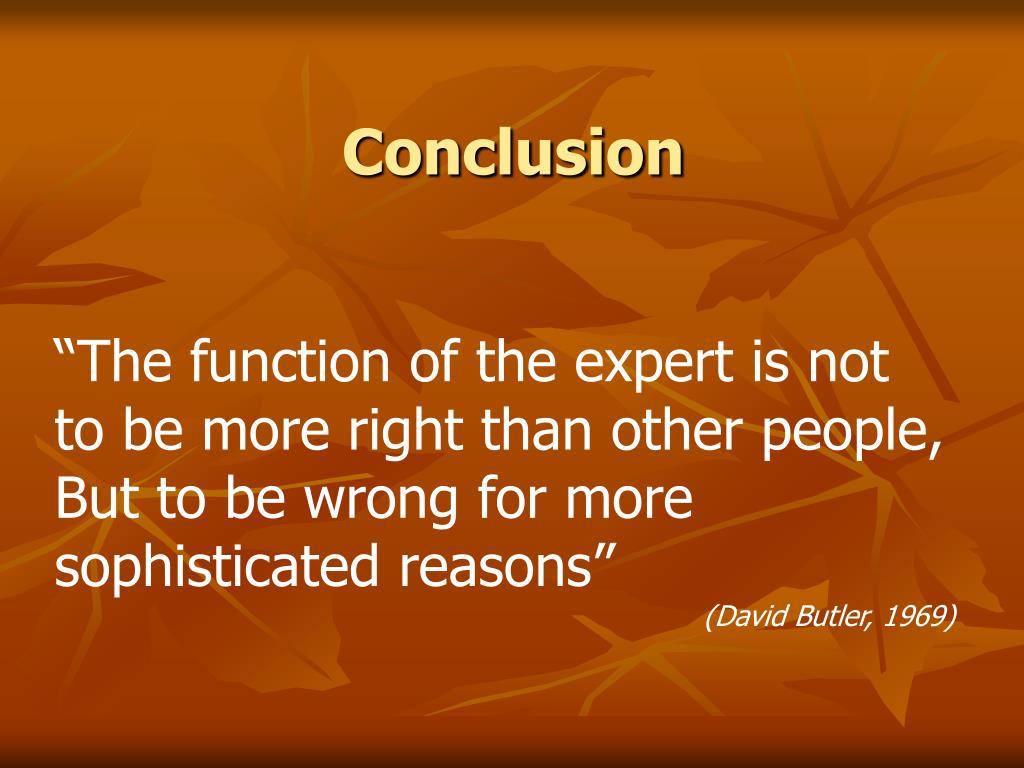 Conclusion

“The function of the expert is not to be more right than other people, But to be wrong for more sophisticated reasons”

(David Butler, 1969)